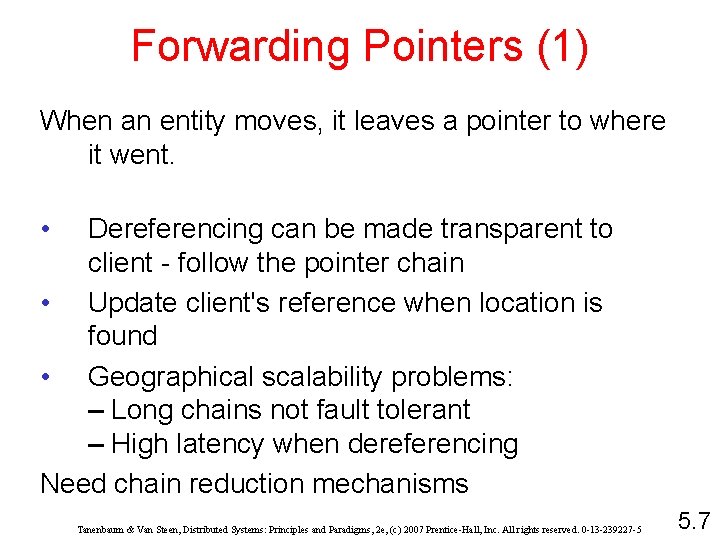 Forwarding Pointers (1)

When an entity moves, it leaves a pointer to where it went.

• Dereferencing can be made transparent to client - follow the pointer chain
• Update client's reference when location is found
• Geographical scalability problems:
– Long chains not fault tolerant
– High latency when dereferencing

Need chain reduction mechanisms

Tanenbaum & Van Steen, Distributed Systems: Principles and Paradigms, 2e, (c) 2007 Prentice-Hall, Inc. All rights reserved. 0-13-239227-5

5.7